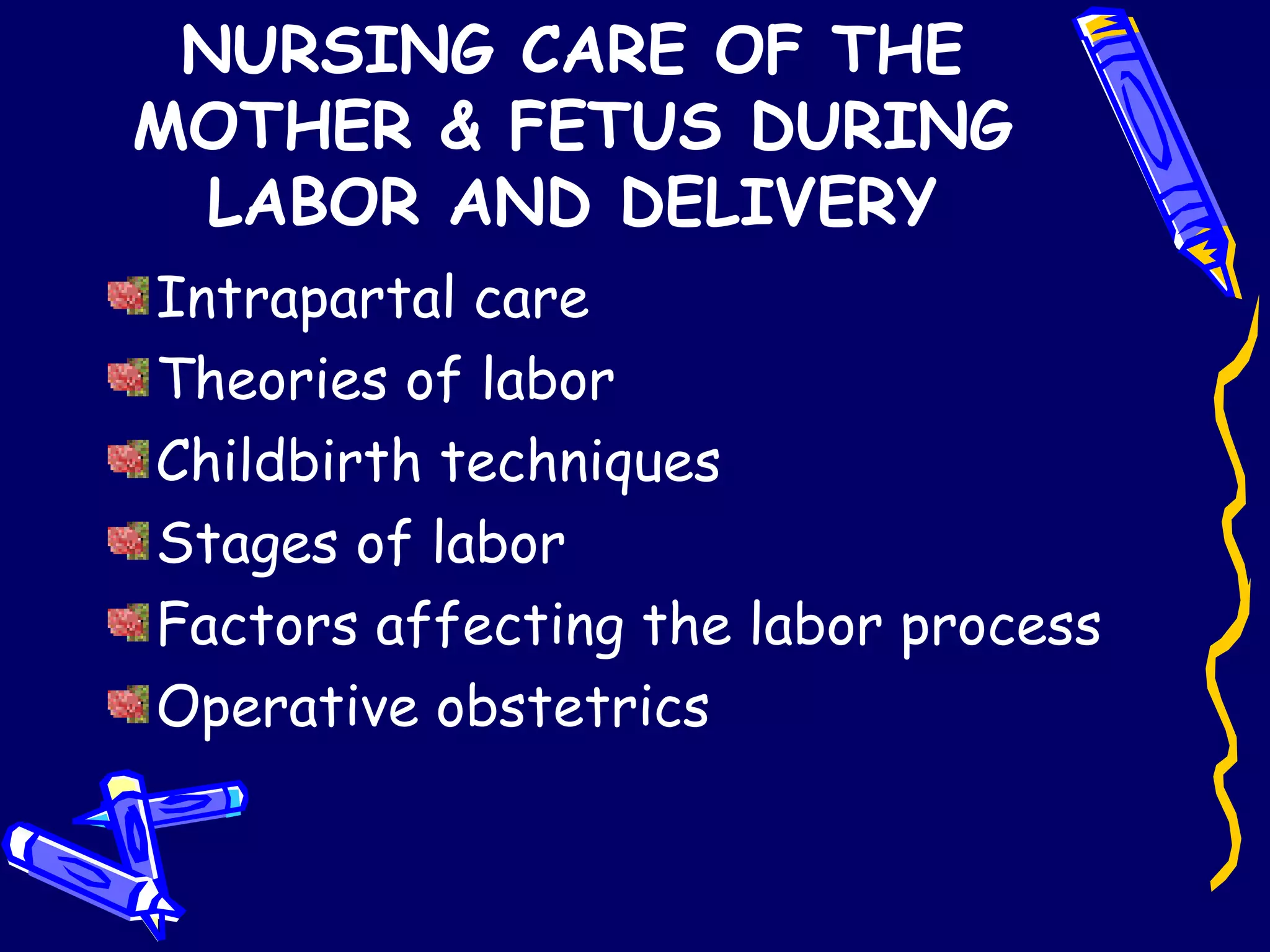 NURSING CARE OF THE MOTHER & FETUS DURING LABOR AND DELIVERY

Intrapartal care
Theories of labor
Childbirth techniques
Stages of labor
Factors affecting the labor process
Operative obstetrics